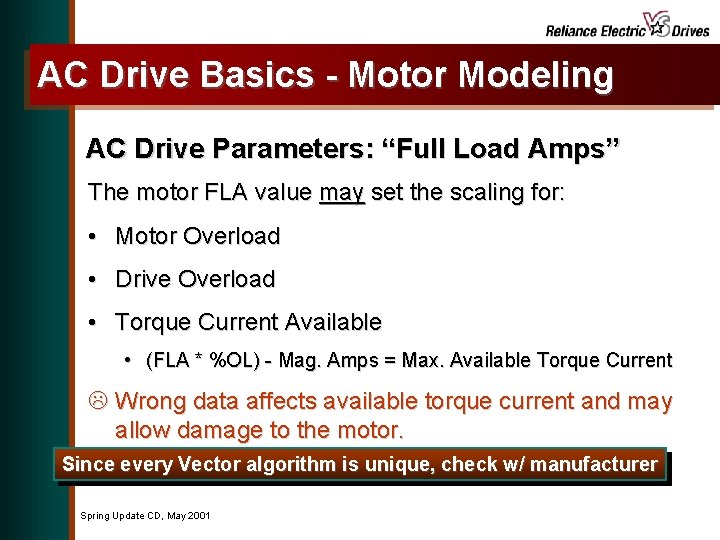 Reliance Electric VS Drives

AC Drive Basics - Motor Modeling

AC Drive Parameters: “Full Load Amps”

The motor FLA value may set the scaling for:

• Motor Overload

• Drive Overload

• Torque Current Available

• (FLA * %OL) - Mag. Amps = Max. Available Torque Current

☹ Wrong data affects available torque current and may allow damage to the motor.

Since every Vector algorithm is unique, check w/ manufacturer

Spring Update CD, May 2001